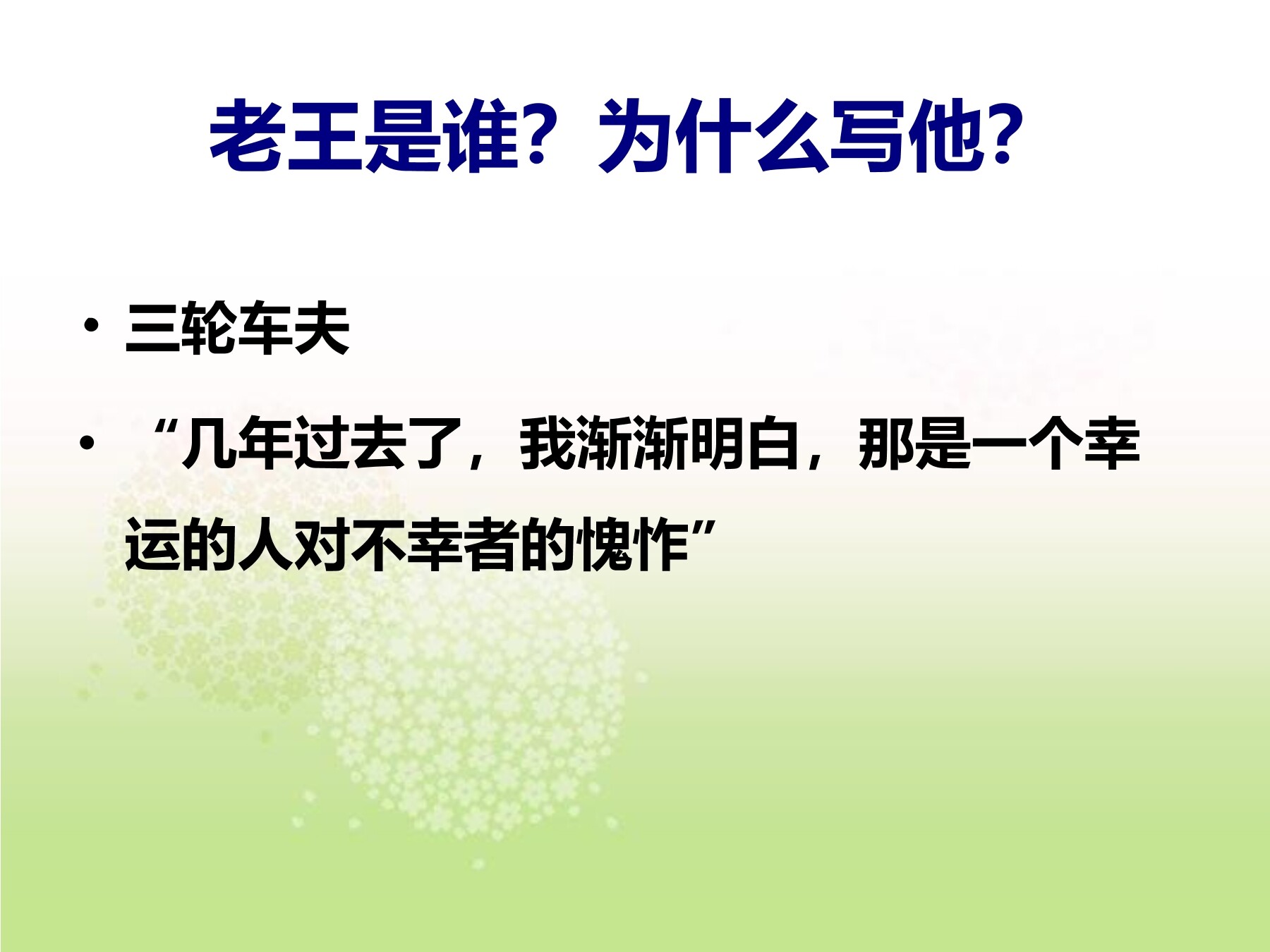 老王是谁？为什么写他？

• 三轮车夫

• “几年过去了，我渐渐明白，那是一个幸运的人对不幸者的愧怍”